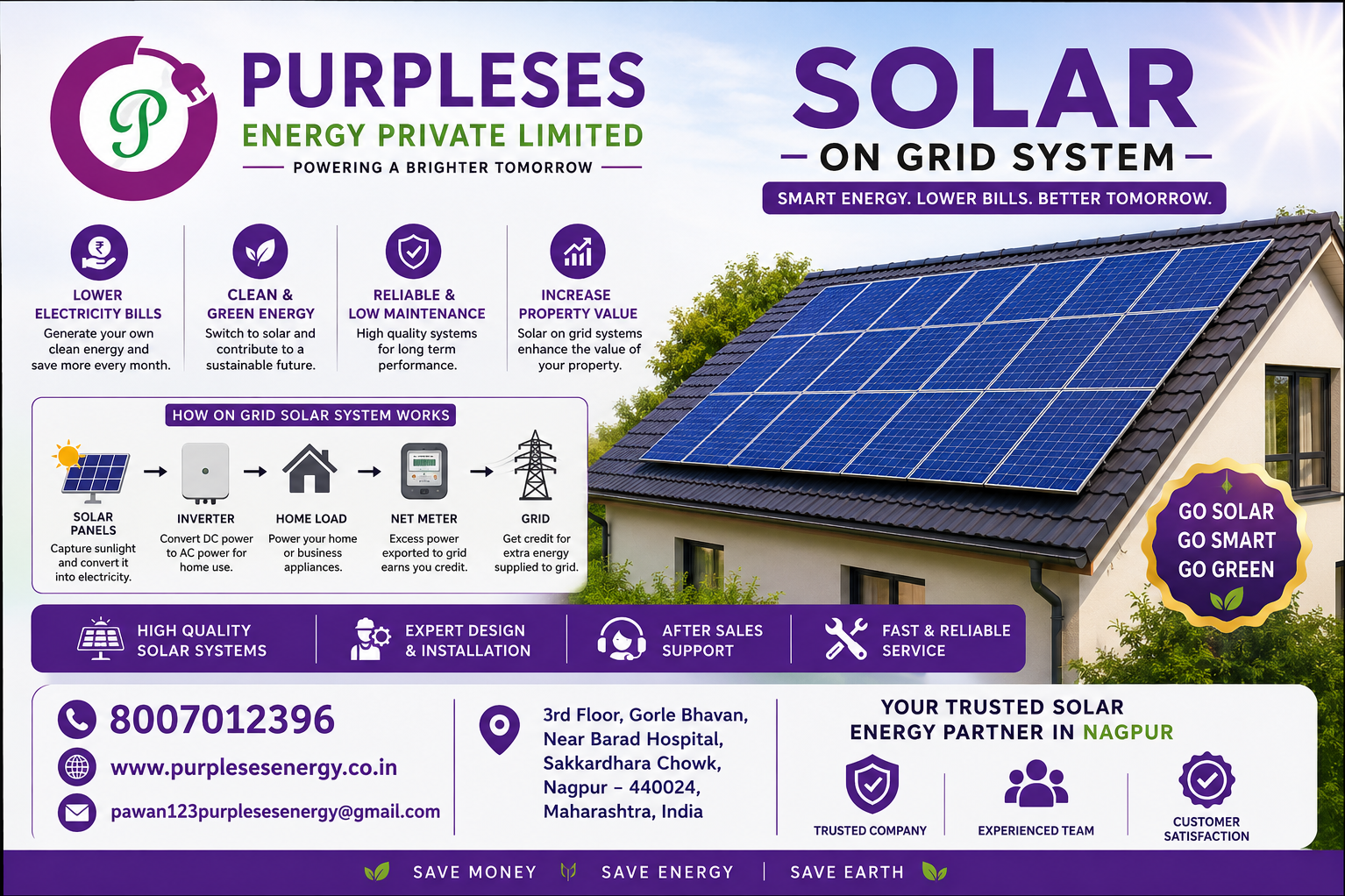 P

PURPLESES
ENERGY PRIVATE LIMITED
POWERING A BRIGHTER TOMORROW

SOLAR
ON GRID SYSTEM
SMART ENERGY. LOWER BILLS. BETTER TOMORROW.

LOWER ELECTRICITY BILLS
Generate your own clean energy and save more every month.

CLEAN & GREEN ENERGY
Switch to solar and contribute to a sustainable future.

RELIABLE & LOW MAINTENANCE
High quality systems for long term performance.

INCREASE PROPERTY VALUE
Solar on grid systems enhance the value of your property.

HOW ON GRID SOLAR SYSTEM WORKS

SOLAR PANELS
Capture sunlight and convert it into electricity.

INVERTER
Convert DC power to AC power for home use.

HOME LOAD
Power your home or business appliances.

NET METER
Excess power exported to grid earns you credit.

GRID
Get credit for extra energy supplied to grid.

GO SOLAR
GO SMART
GO GREEN

HIGH QUALITY SOLAR SYSTEMS

EXPERT DESIGN & INSTALLATION

AFTER SALES SUPPORT

FAST & RELIABLE SERVICE

8007012396
www.purplesesenergy.co.in
pawan123purplesesenergy@gmail.com

3rd Floor, Gorle Bhavan,
Near Barad Hospital,
Sakkardhara Chowk,
Nagpur – 440024,
Maharashtra, India

YOUR TRUSTED SOLAR ENERGY PARTNER IN NAGPUR

TRUSTED COMPANY

EXPERIENCED TEAM

CUSTOMER SATISFACTION

SAVE MONEY | SAVE ENERGY | SAVE EARTH